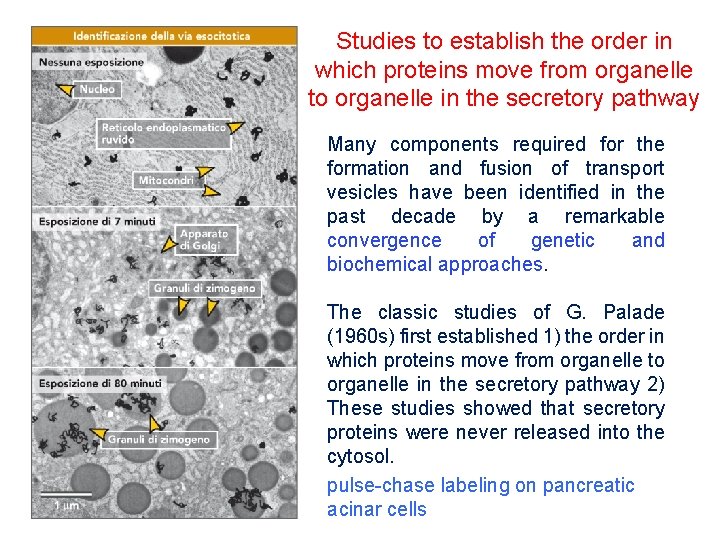 Identificazione della via esocitotica

Nessuna esposizione

Nucleo

Reticolo endoplasmatico ruvido

Mitocondri

Esposizione di 7 minuti

Apparato di Golgi

Granuli di zimogeno

Esposizione di 80 minuti

Granuli di zimogeno

1 µm

Studies to establish the order in which proteins move from organelle to organelle in the secretory pathway

Many components required for the formation and fusion of transport vesicles have been identified in the past decade by a remarkable convergence of genetic and biochemical approaches.

The classic studies of G. Palade (1960s) first established 1) the order in which proteins move from organelle to organelle in the secretory pathway 2) These studies showed that secretory proteins were never released into the cytosol.

pulse-chase labeling on pancreatic acinar cells